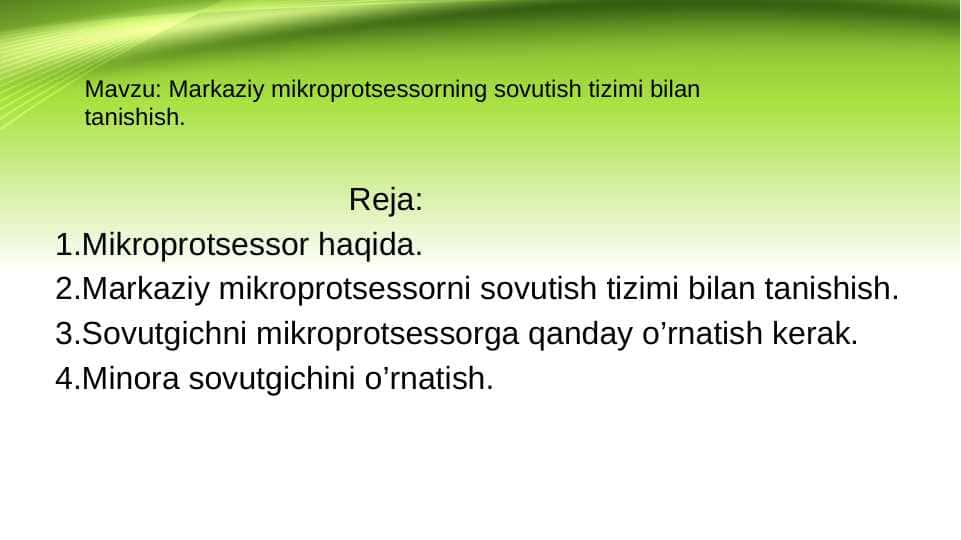 Mavzu: Markaziy mikroprotsessorning sovutish tizimi bilan tanishish.

Reja:
1.Mikroprotsessor haqida.
2.Markaziy mikroprotsessorni sovutish tizimi bilan tanishish.
3.Sovutgichni mikroprotsessorga qanday o’rnatish kerak.
4.Minora sovutgichini o’rnatish.